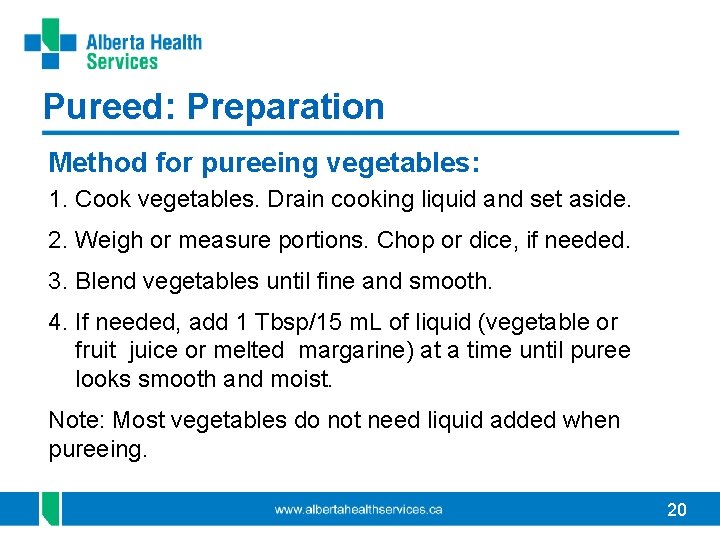 Alberta Health Services

Pureed: Preparation

Method for pureeing vegetables:

1. Cook vegetables. Drain cooking liquid and set aside.

2. Weigh or measure portions. Chop or dice, if needed.

3. Blend vegetables until fine and smooth.

4. If needed, add 1 Tbsp/15 mL of liquid (vegetable or fruit juice or melted margarine) at a time until puree looks smooth and moist.

Note: Most vegetables do not need liquid added when pureeing.

www.albertahealthservices.ca

20